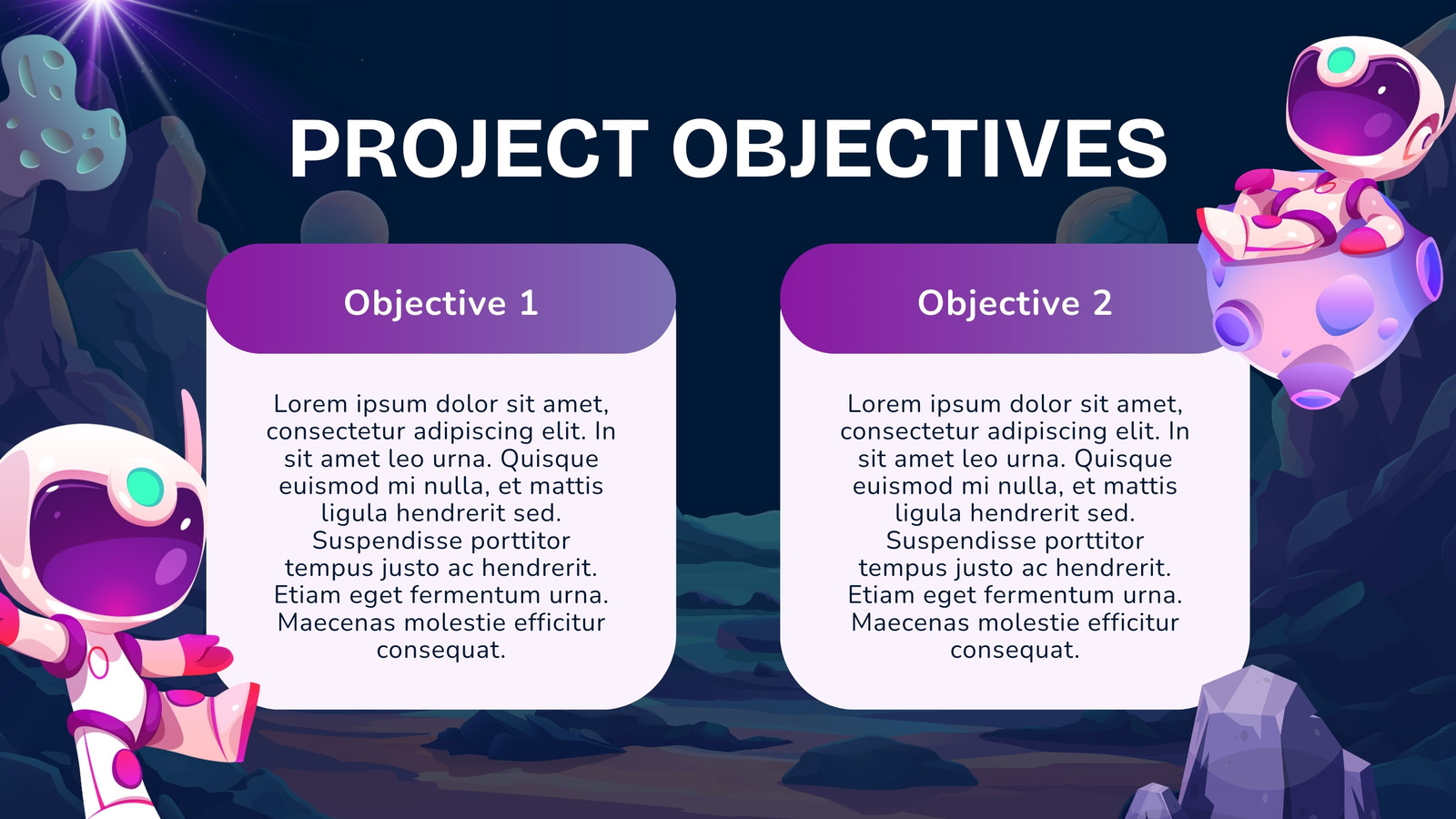 PROJECT OBJECTIVES

Objective 1

Lorem ipsum dolor sit amet, consectetur adipiscing elit. In sit amet leo urna. Quisque euismod mi nulla, et mattis ligula hendrerit sed. Suspendisse porttitor tempus justo ac hendrerit. Etiam eget fermentum urna. Maecenas molestie efficitur consequat.

Objective 2

Lorem ipsum dolor sit amet, consectetur adipiscing elit. In sit amet leo urna. Quisque euismod mi nulla, et mattis ligula hendrerit sed. Suspendisse porttitor tempus justo ac hendrerit. Etiam eget fermentum urna. Maecenas molestie efficitur consequat.